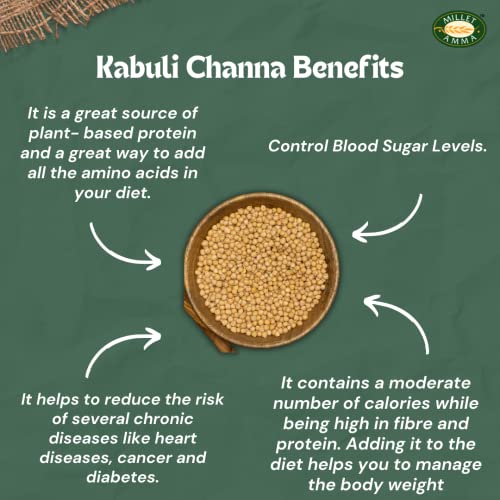 MILLET AMMA

Kabuli Channa Benefits

It is a great source of plant- based protein and a great way to add all the amino acids in your diet.

Control Blood Sugar Levels.

It helps to reduce the risk of several chronic diseases like heart diseases, cancer and diabetes.

It contains a moderate number of calories while being high in fibre and protein. Adding it to the diet helps you to manage the body weight